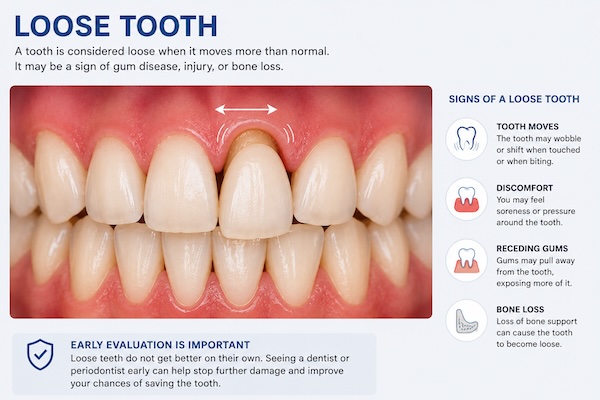 LOOSE TOOTH

A tooth is considered loose when it moves more than normal. It may be a sign of gum disease, injury, or bone loss.

SIGNS OF A LOOSE TOOTH

TOOTH MOVES
The tooth may wobble or shift when touched or when biting.

DISCOMFORT
You may feel soreness or pressure around the tooth.

RECEDING GUMS
Gums may pull away from the tooth, exposing more of it.

BONE LOSS
Loss of bone support can cause the tooth to become loose.

EARLY EVALUATION IS IMPORTANT
Loose teeth do not get better on their own. Seeing a dentist or periodontist early can help stop further damage and improve your chances of saving the tooth.